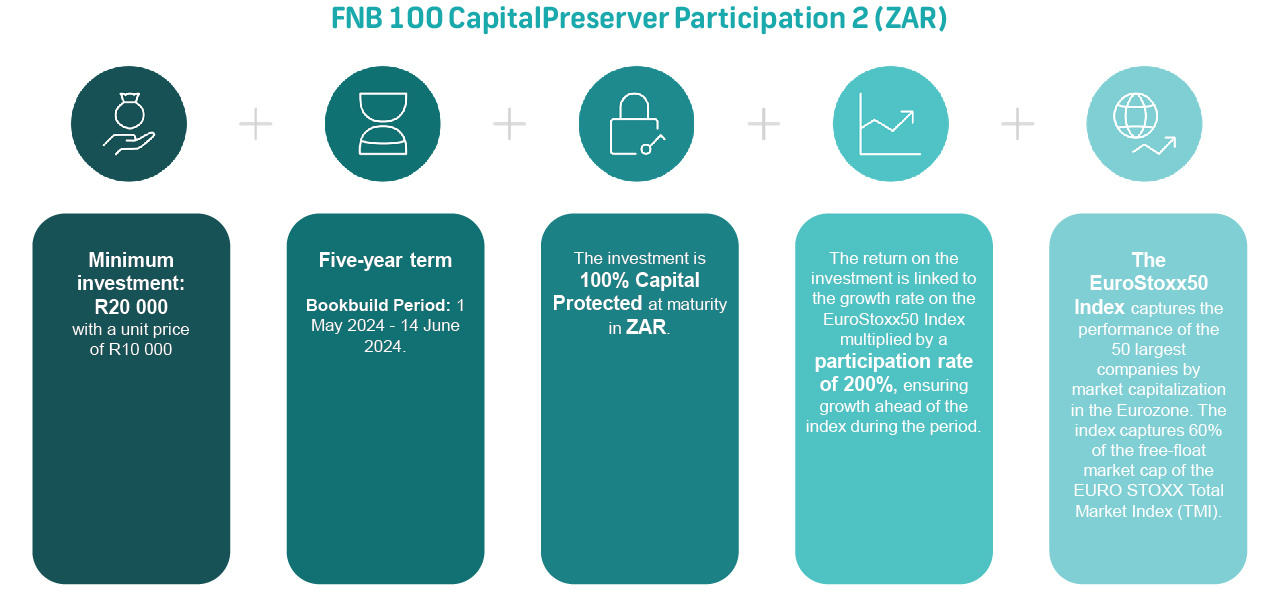 FNB 100 CapitalPreserver Participation 2 (ZAR)

Minimum investment: R20 000 with a unit price of R10 000

Five-year term

Bookbuild Period: 1 May 2024 - 14 June 2024.

The investment is 100% Capital Protected at maturity in ZAR.

The return on the investment is linked to the growth rate on the EuroStoxx50 Index multiplied by a participation rate of 200%, ensuring growth ahead of the index during the period.

The EuroStoxx50 Index captures the performance of the 50 largest companies by market capitalization in the Eurozone. The index captures 60% of the free-float market cap of the EURO STOXX Total Market Index (TMI).